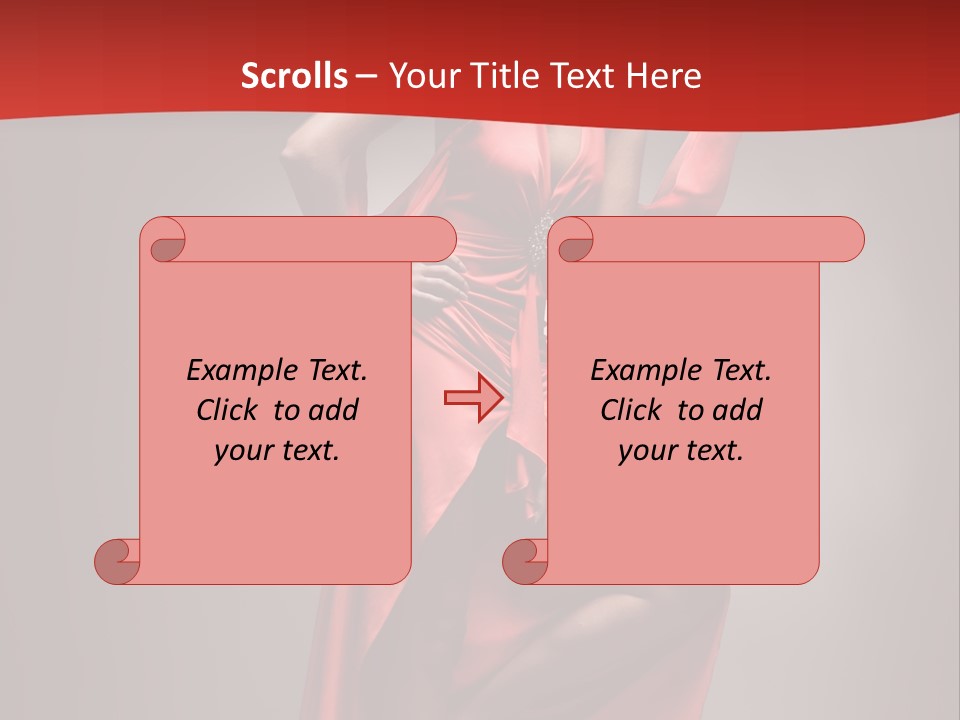 Scrolls – Your Title Text Here

Example Text. Click to add your text.

Example Text. Click to add your text.